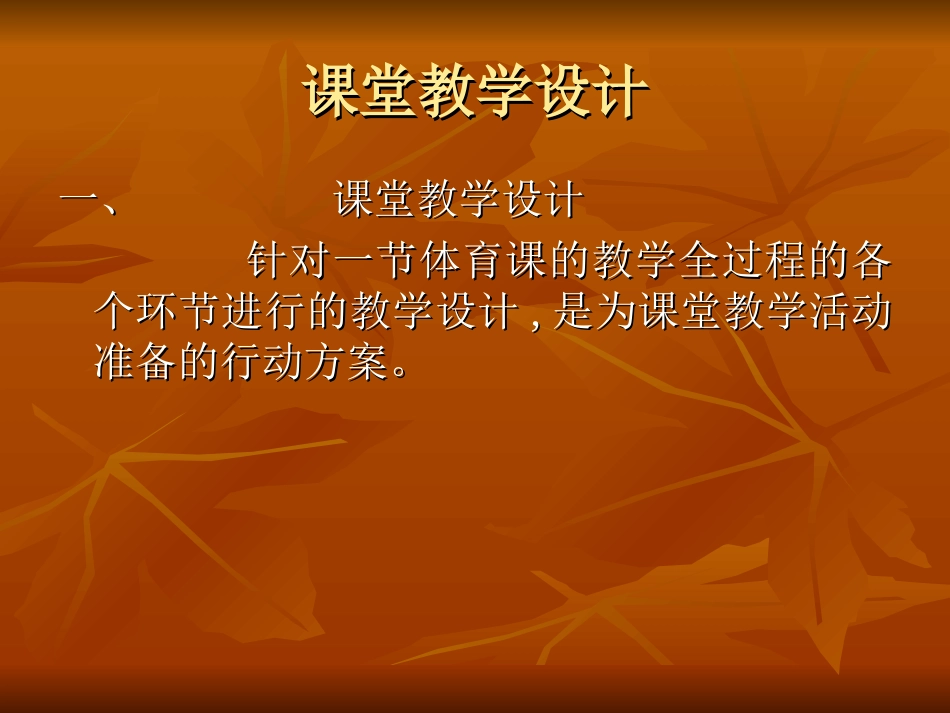 课堂教学设计

一、 课堂教学设计

针对一节体育课的教学全过程的各个环节进行的教学设计，是为课堂教学活动准备的行动方案。